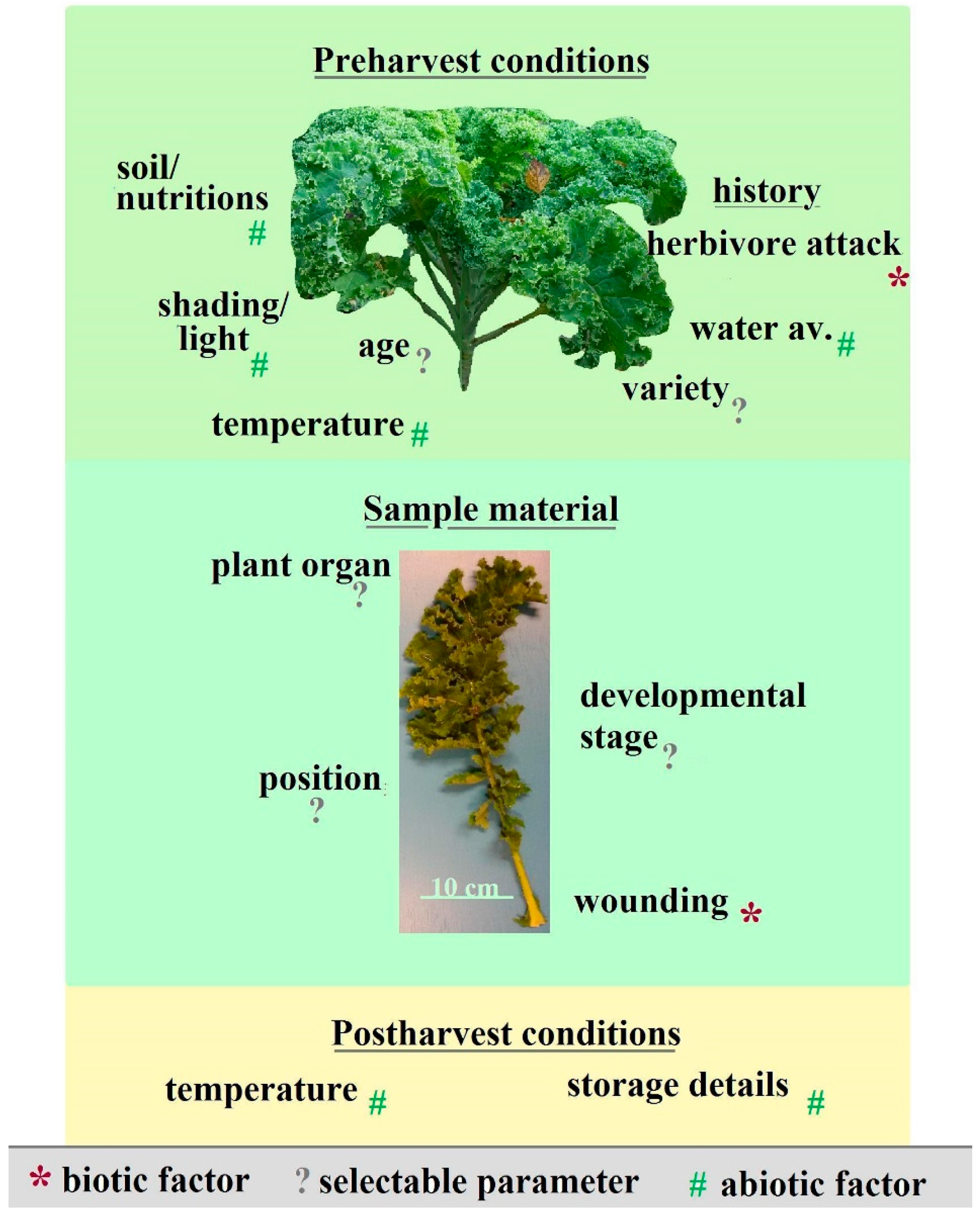 Preharvest conditions

soil/ nutritions #

history

herbivore attack *

shading/ light #

age ?

water av. #

variety ?

temperature #

Sample material

plant organ ?

developmental stage ?

position ?

10 cm

wounding *

Postharvest conditions

temperature #

storage details #

* biotic factor ? selectable parameter # abiotic factor